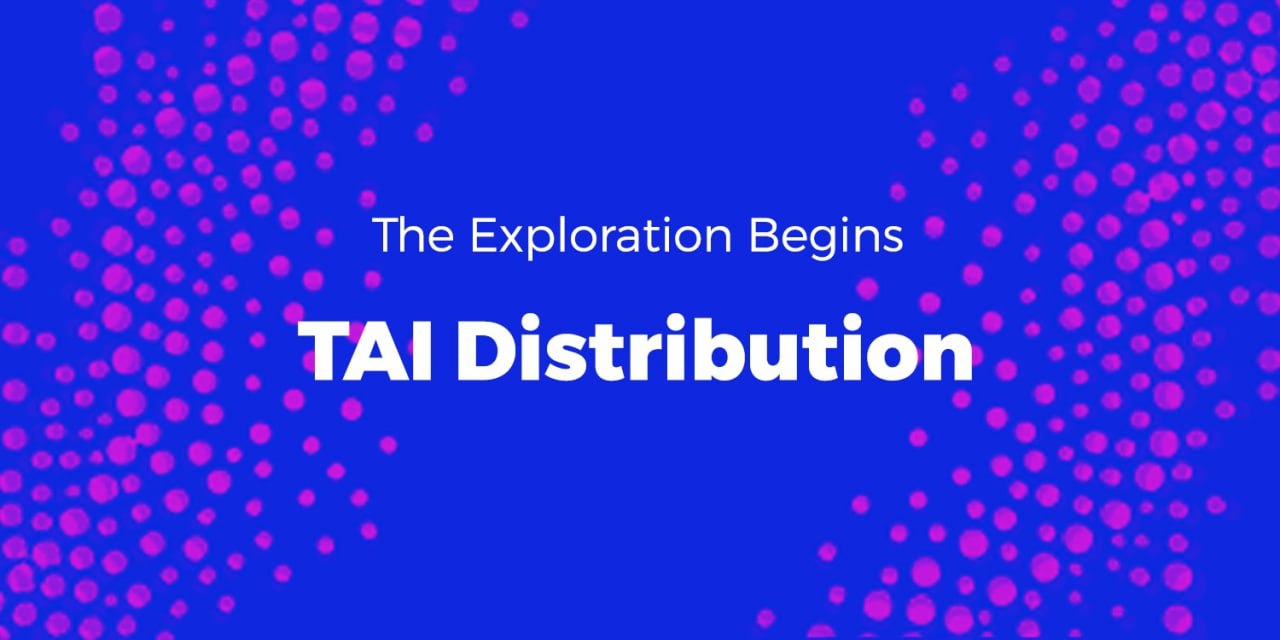 The Exploration Begins

TAI Distribution